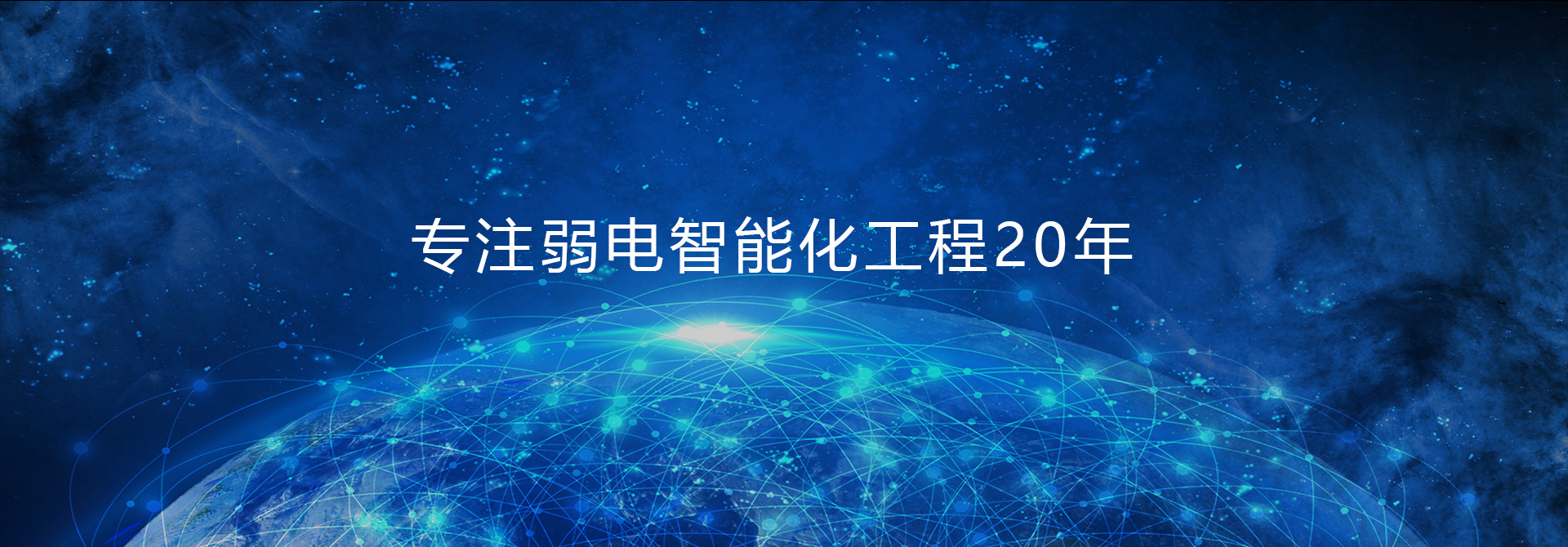 专注弱电智能化工程20年